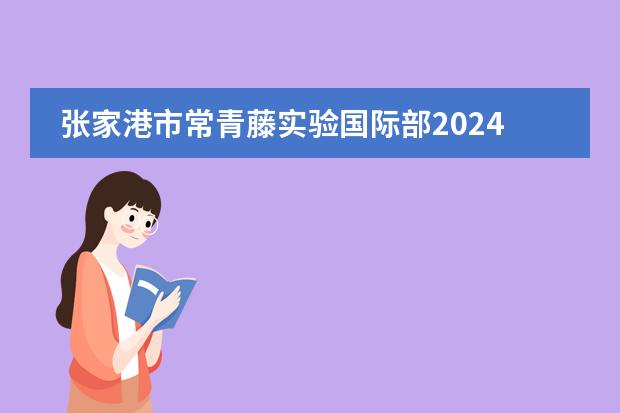 张家港市常青藤实验国际部2024